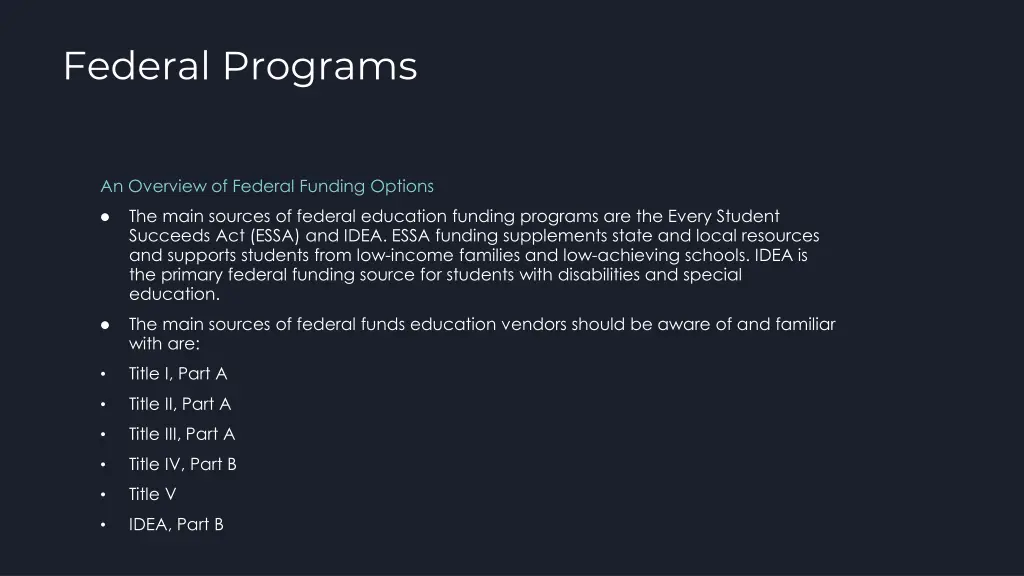 Federal Programs

An Overview of Federal Funding Options

● The main sources of federal education funding programs are the Every Student Succeeds Act (ESSA) and IDEA. ESSA funding supplements state and local resources and supports students from low-income families and low-achieving schools. IDEA is the primary federal funding source for students with disabilities and special education.

● The main sources of federal funds education vendors should be aware of and familiar with are:

• Title I, Part A

• Title II, Part A

• Title III, Part A

• Title IV, Part B

• Title V

• IDEA, Part B